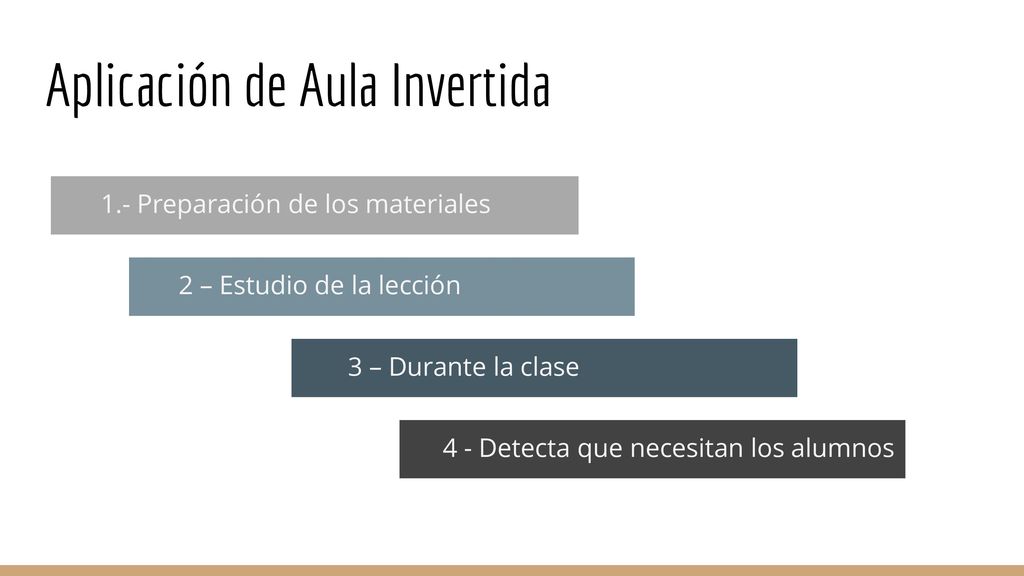 Aplicación de Aula Invertida

1.- Preparación de los materiales

2 – Estudio de la lección

3 – Durante la clase

4 - Detecta que necesitan los alumnos